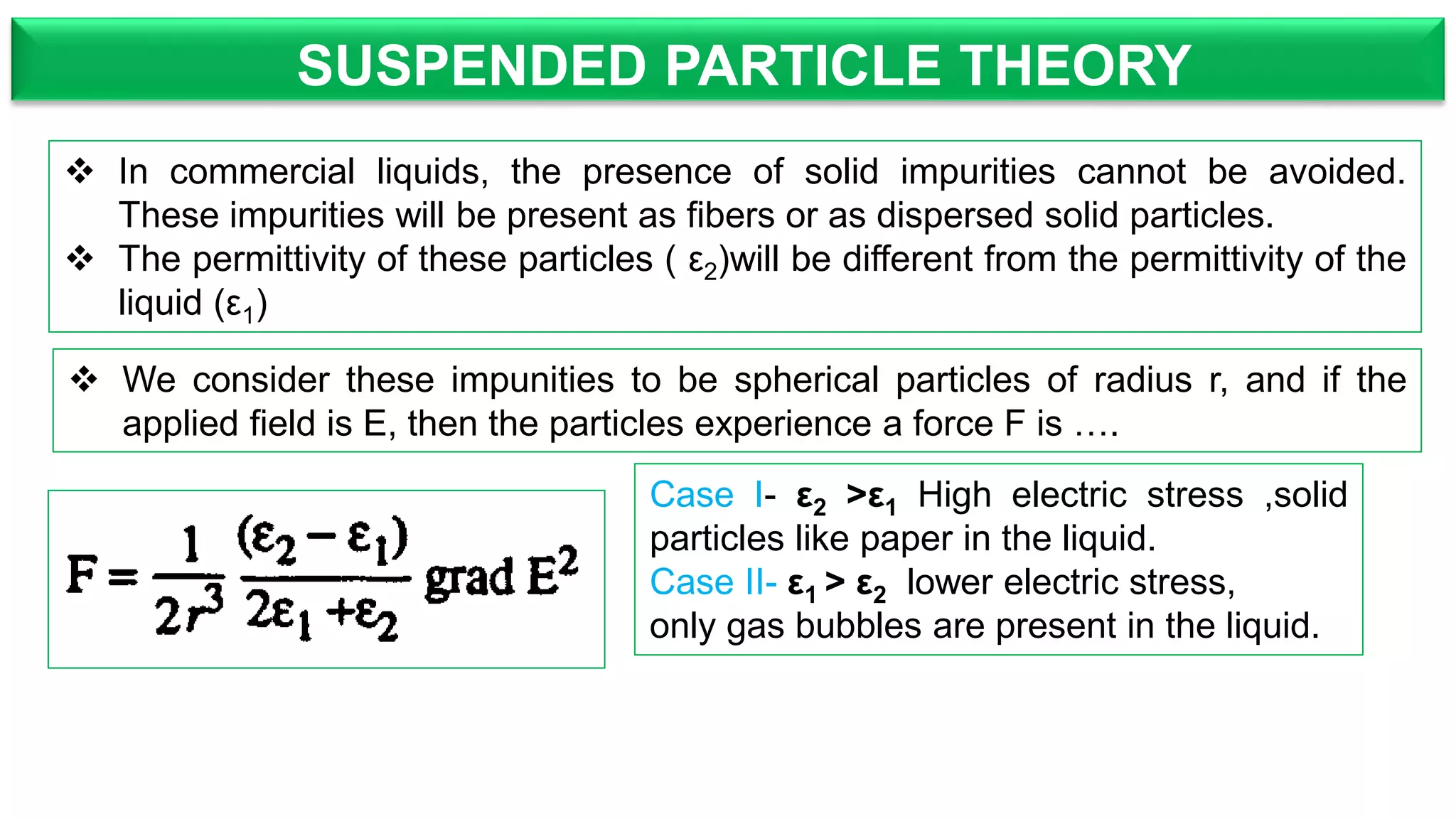 SUSPENDED PARTICLE THEORY

❖ In commercial liquids, the presence of solid impurities cannot be avoided. These impurities will be present as fibers or as dispersed solid particles.
❖ The permittivity of these particles ( $\varepsilon_2$)will be different from the permittivity of the liquid ($\varepsilon_1$)

❖ We consider these impunities to be spherical particles of radius r, and if the applied field is E, then the particles experience a force F is ….

$F = \frac{1}{2r^3} \frac{(\varepsilon_2 - \varepsilon_1)}{2\varepsilon_1 + \varepsilon_2} \text{grad } E^2$

Case I- $\varepsilon_2 > \varepsilon_1$ High electric stress ,solid particles like paper in the liquid.
Case II- $\varepsilon_1 > \varepsilon_2$ lower electric stress, only gas bubbles are present in the liquid.